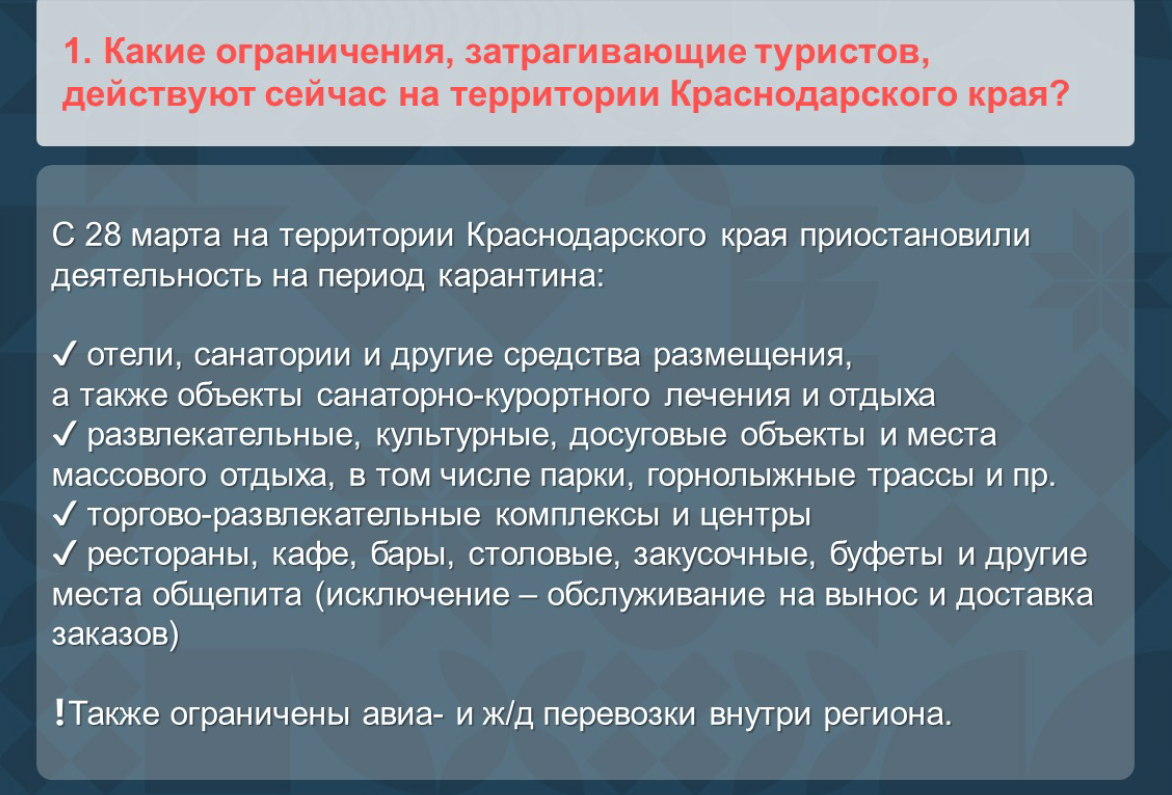 1. Какие ограничения, затрагивающие туристов, действуют сейчас на территории Краснодарского края?

С 28 марта на территории Краснодарского края приостановили деятельность на период карантина:

✓ отели, санатории и другие средства размещения, а также объекты санаторно-курортного лечения и отдыха
✓ развлекательные, культурные, досуговые объекты и места массового отдыха, в том числе парки, горнолыжные трассы и пр.
✓ торгово-развлекательные комплексы и центры
✓ рестораны, кафе, бары, столовые, закусочные, буфеты и другие места общепита (исключение – обслуживание на вынос и доставка заказов)

!Также ограничены авиа- и ж/д перевозки внутри региона.